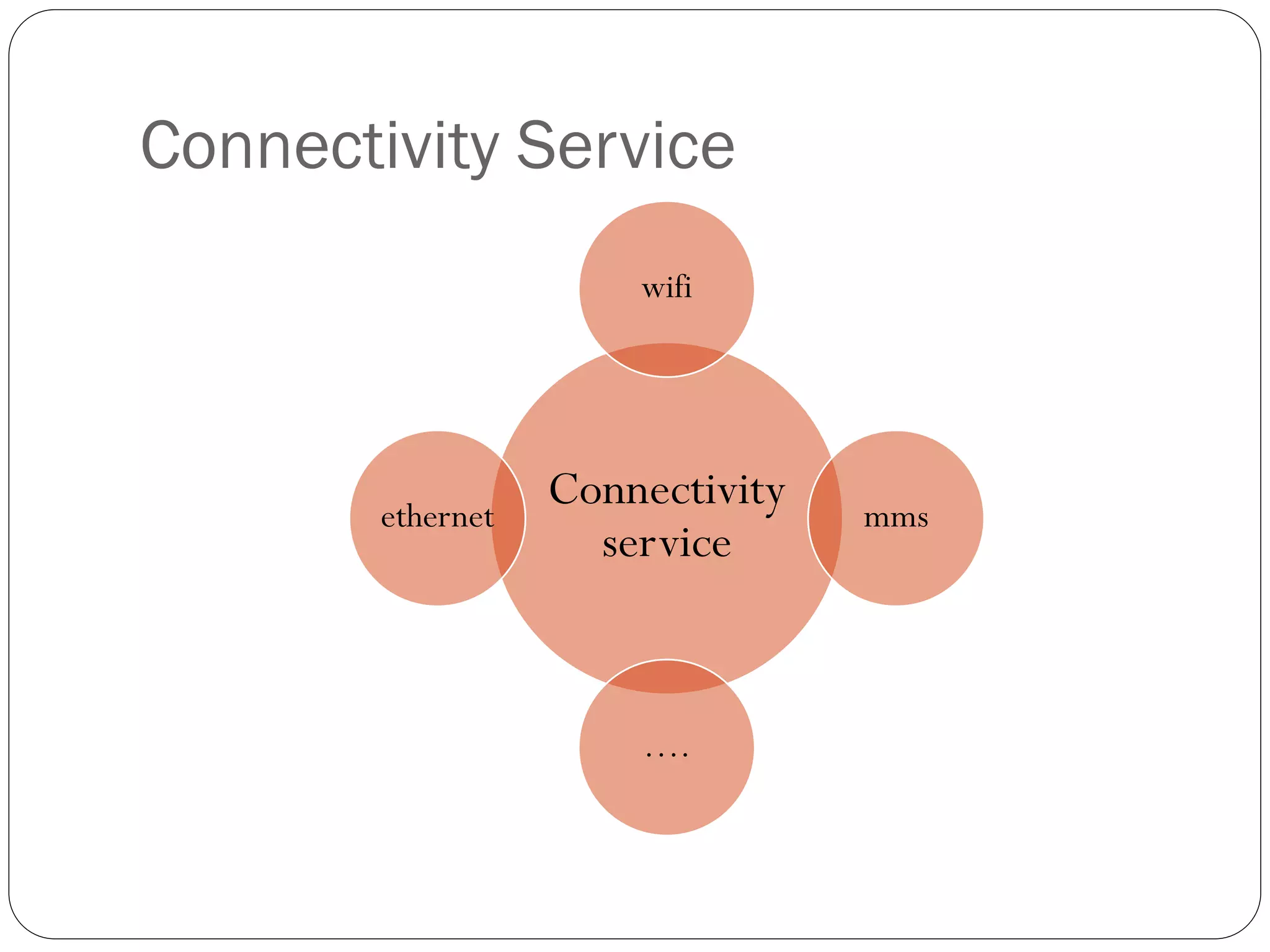 Connectivity Service

wifi

ethernet

Connectivity service

mms

….